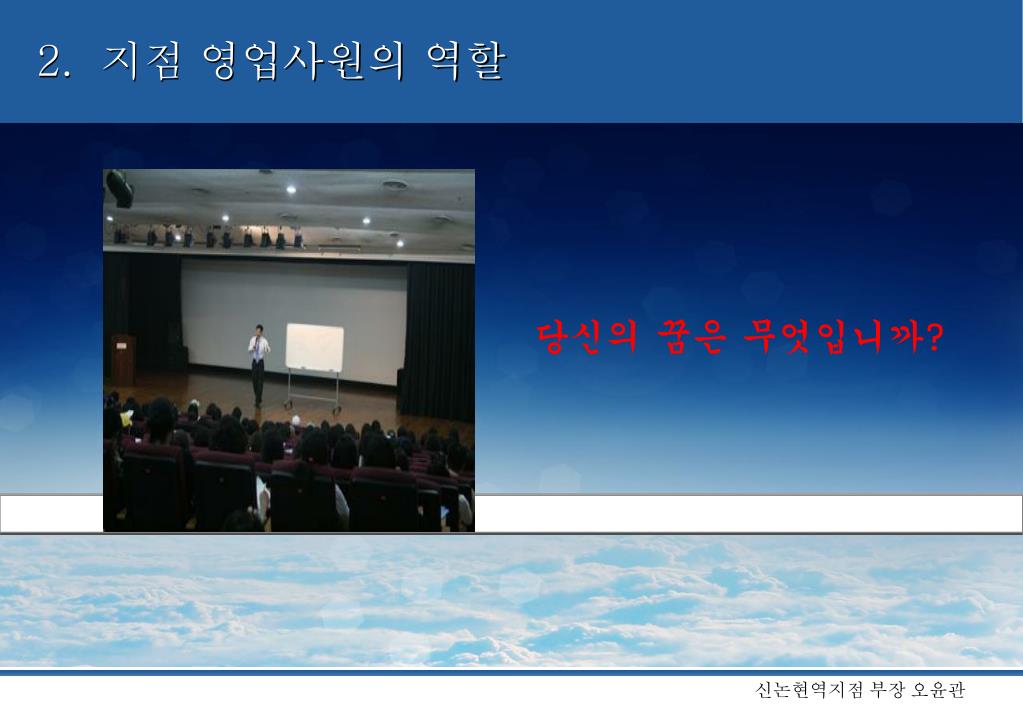 2. 지점 영업사원의 역할

당신의 꿈은 무엇입니까?

신논현역지점 부장 오윤관